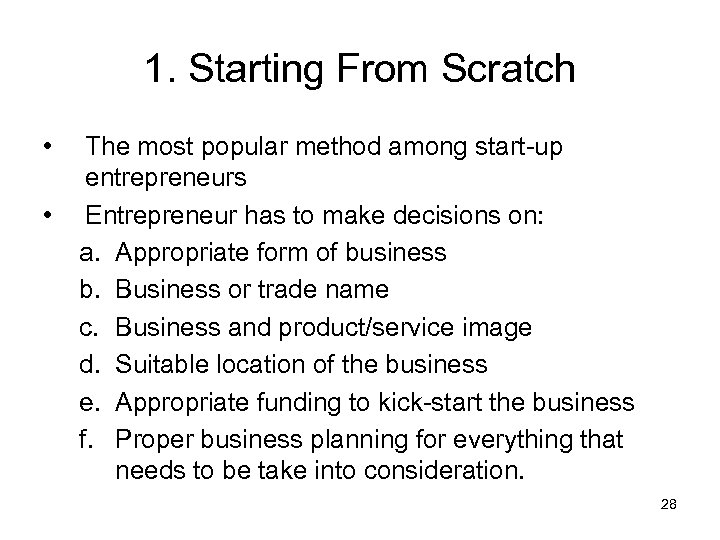 1. Starting From Scratch

• The most popular method among start-up entrepreneurs
• Entrepreneur has to make decisions on:
a. Appropriate form of business
b. Business or trade name
c. Business and product/service image
d. Suitable location of the business
e. Appropriate funding to kick-start the business
f. Proper business planning for everything that needs to be take into consideration.

28